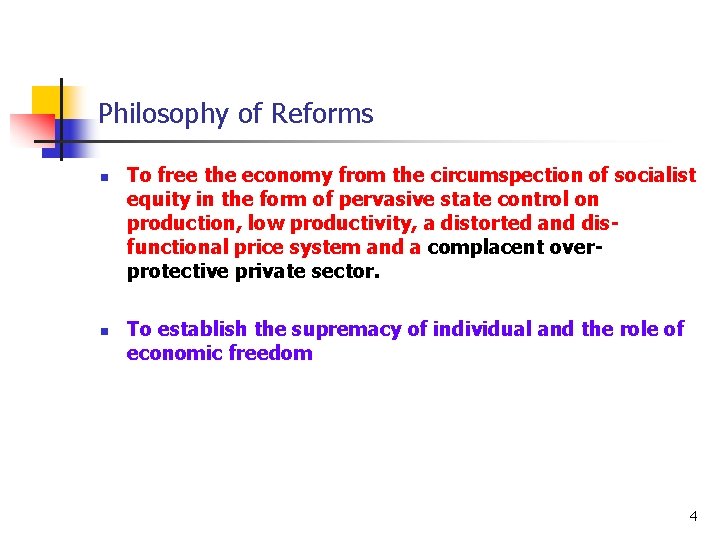 Philosophy of Reforms

- To free the economy from the circumspection of socialist equity in the form of pervasive state control on production, low productivity, a distorted and dis-functional price system and a complacent over-protective private sector.

- To establish the supremacy of individual and the role of economic freedom

4